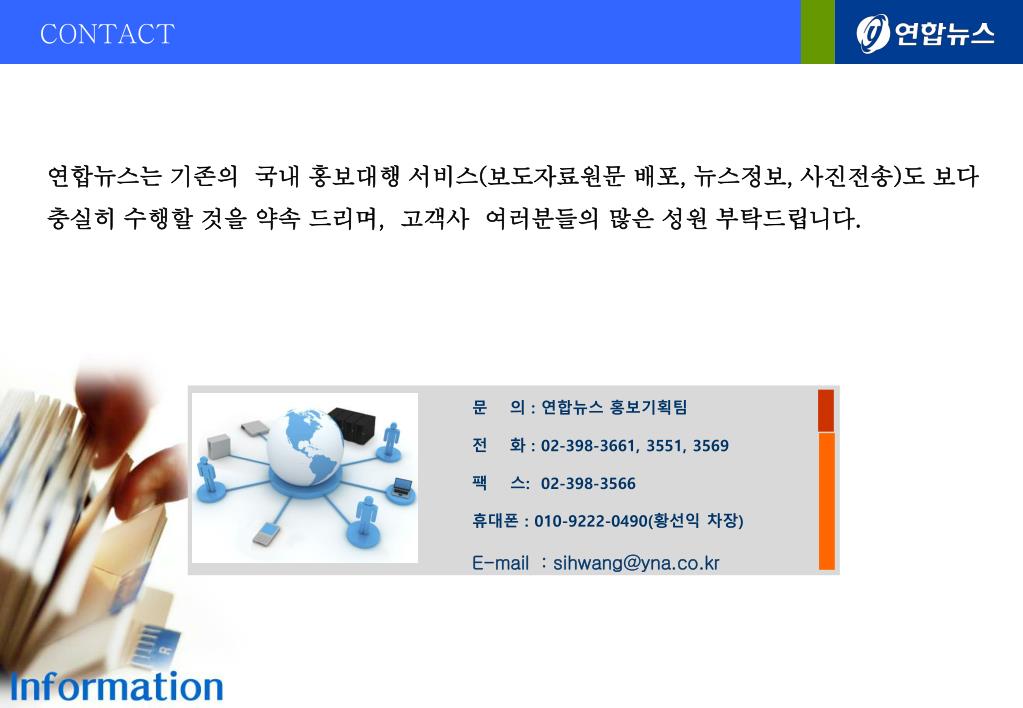 CONTACT

연합뉴스

연합뉴스는 기존의 국내 홍보대행 서비스(보도자료원문 배포, 뉴스정보, 사진전송)도 보다 충실히 수행할 것을 약속 드리며, 고객사 여러분들의 많은 성원 부탁드립니다.

문 의 : 연합뉴스 홍보기획팀
전 화 : 02-398-3661, 3551, 3569
팩 스: 02-398-3566
휴대폰 : 010-9222-0490(황선익 차장)
E-mail : sihwang@yna.co.kr

Information